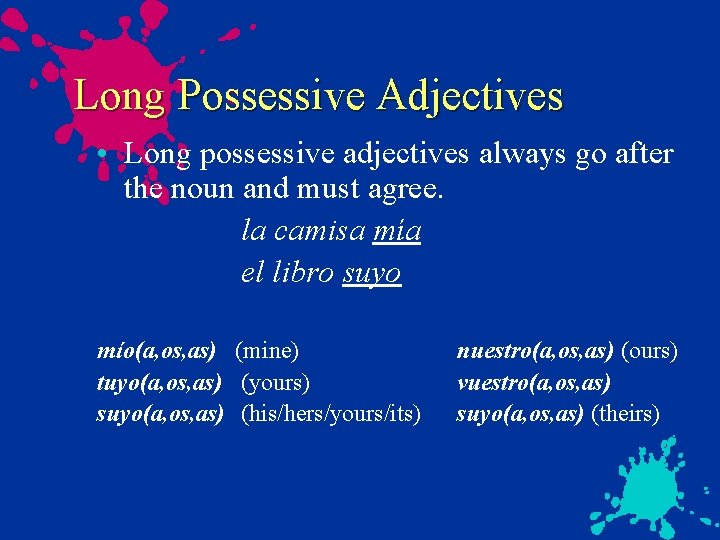 Long Possessive Adjectives

• Long possessive adjectives always go after the noun and must agree.

la camisa mía

el libro suyo

mío(a,os,as) (mine)
tuyo(a,os,as) (yours)
suyo(a,os,as) (his/hers/yours/its)

nuestro(a,os,as) (ours)
vuestro(a,os,as)
suyo(a,os,as) (theirs)